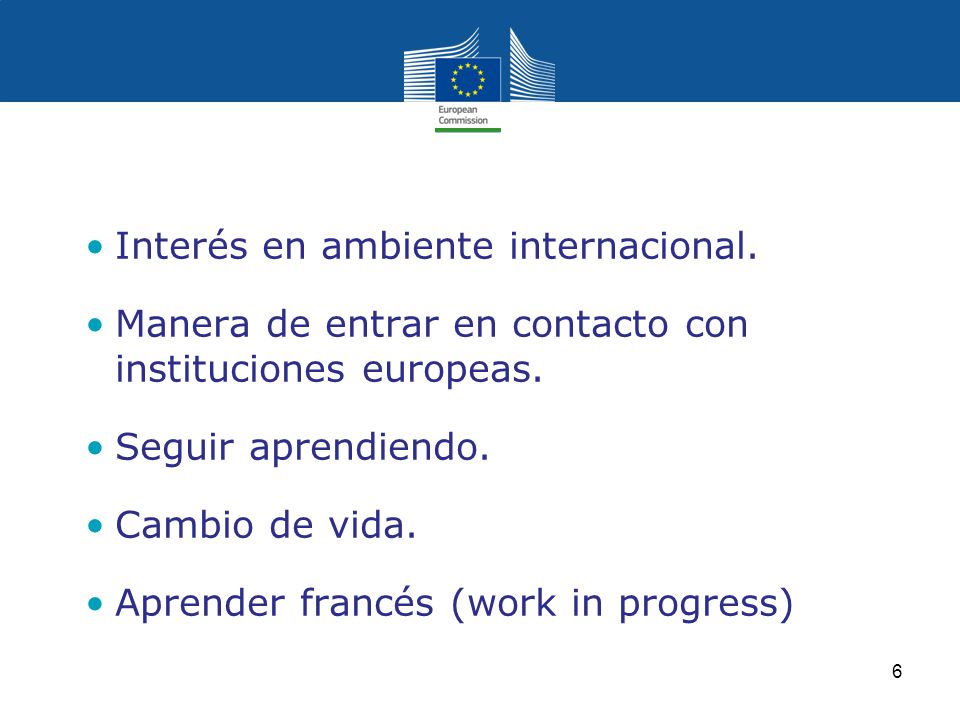 European Commission

• Interés en ambiente internacional.

• Manera de entrar en contacto con instituciones europeas.

• Seguir aprendiendo.

• Cambio de vida.

• Aprender francés (work in progress)

6